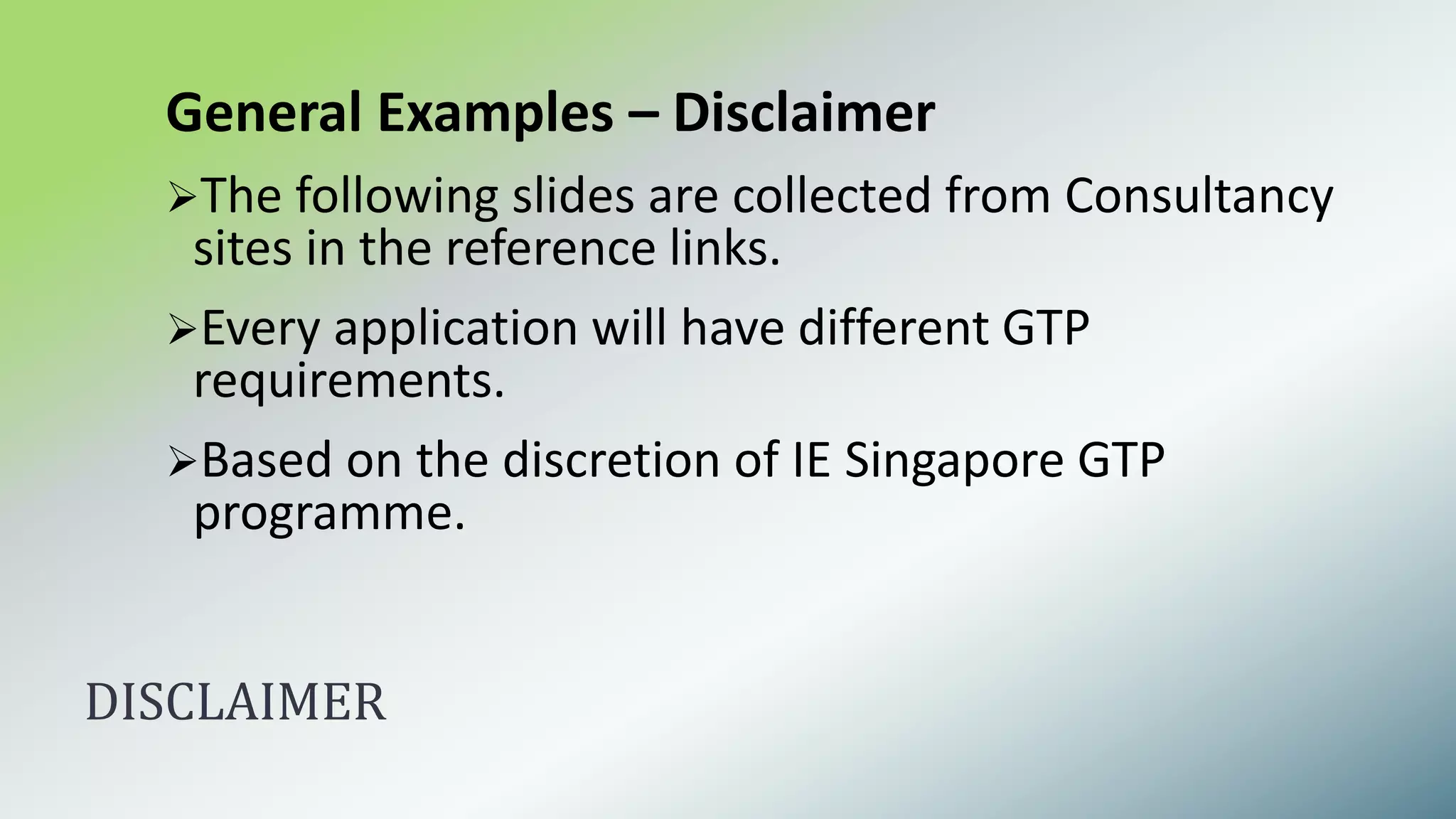 General Examples – Disclaimer

➢The following slides are collected from Consultancy sites in the reference links.

➢Every application will have different GTP requirements.

➢Based on the discretion of IE Singapore GTP programme.

DISCLAIMER